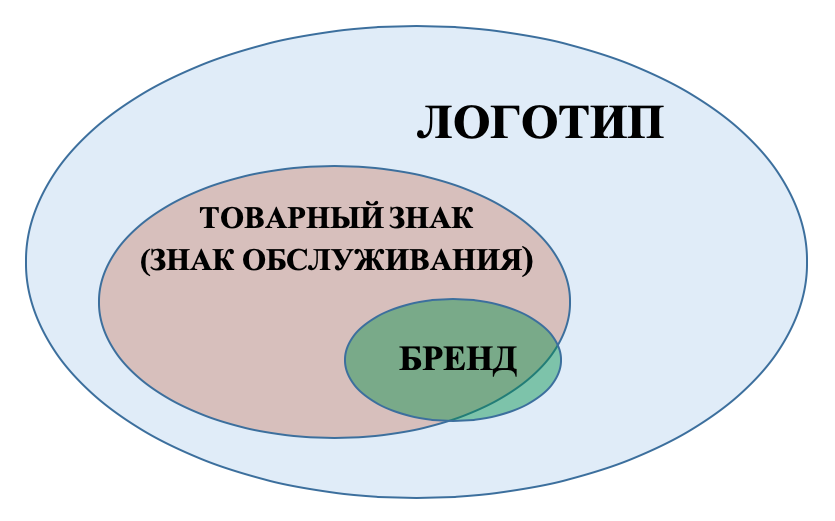 ЛОГОТИП

ТОВАРНЫЙ ЗНАК
(ЗНАК ОБСЛУЖИВАНИЯ)

БРЕНД